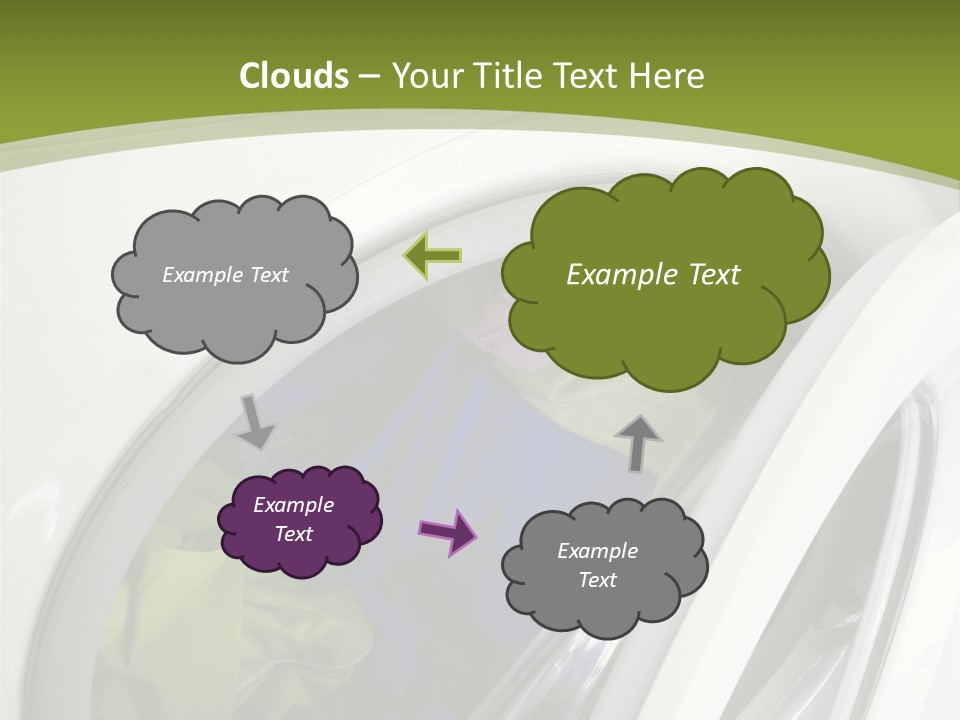 Clouds – Your Title Text Here

Example Text

Example Text

Example Text

Example Text